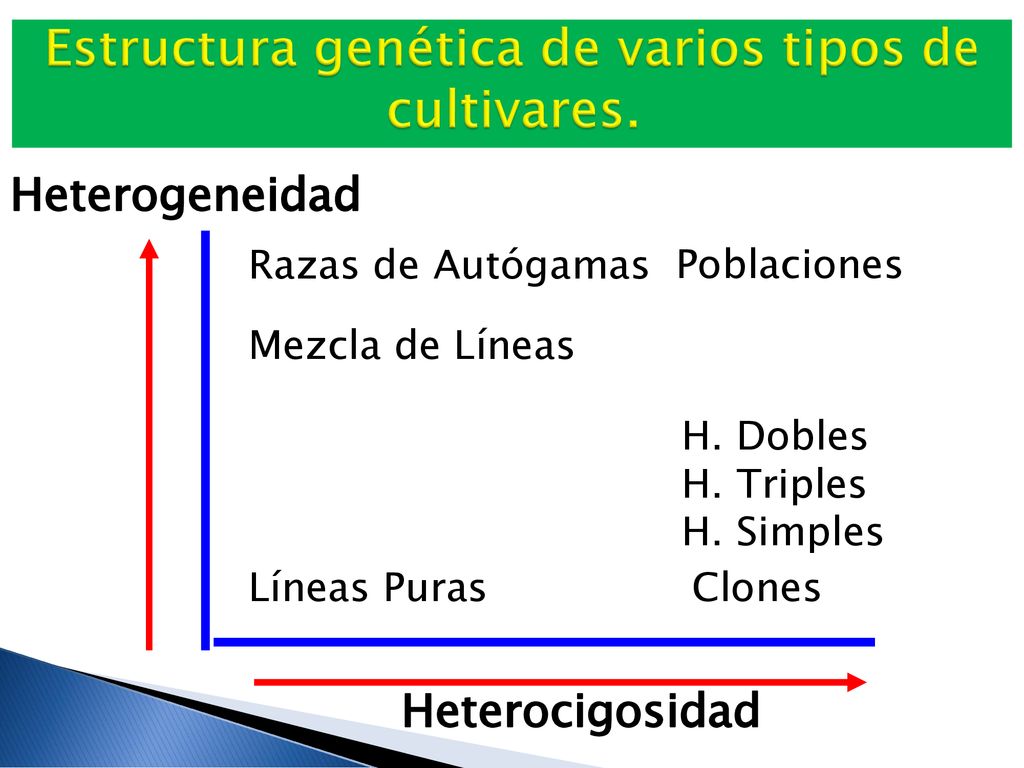 Estructura genética de varios tipos de cultivares.

Heterogeneidad

Razas de Autógamas Poblaciones

Mezcla de Líneas

H. Dobles
H. Triples
H. Simples

Líneas Puras Clones

Heterocigosidad